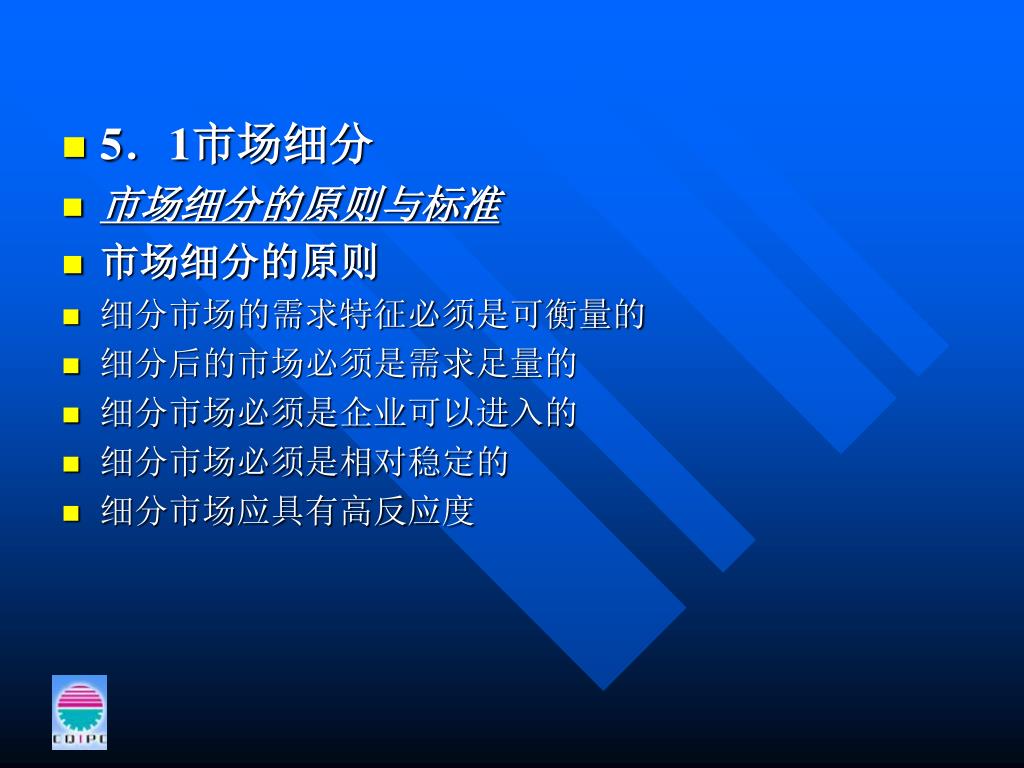 5．1市场细分

市场细分的原则与标准

市场细分的原则

细分市场的需求特征必须是可衡量的

细分后的市场必须是需求足量的

细分市场必须是企业可以进入的

细分市场必须是相对稳定的

细分市场应具有高反应度

CDIPC